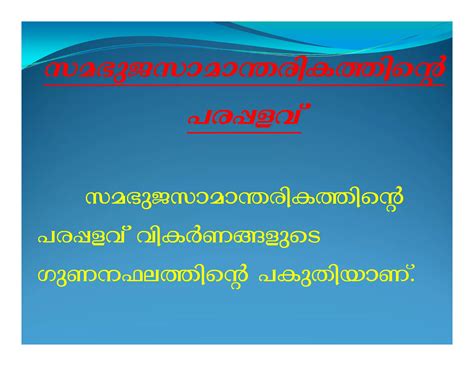 സമഭുജസാമാന്തരികത്തിന്റെ

പരപ്പളവ്

സമഭുജസാമാന്തരികത്തിന്റെ പരപ്പളവ് വികർണങ്ങളുടെ ഗുണനഫലത്തിന്റെ പകുതിയാണ്.